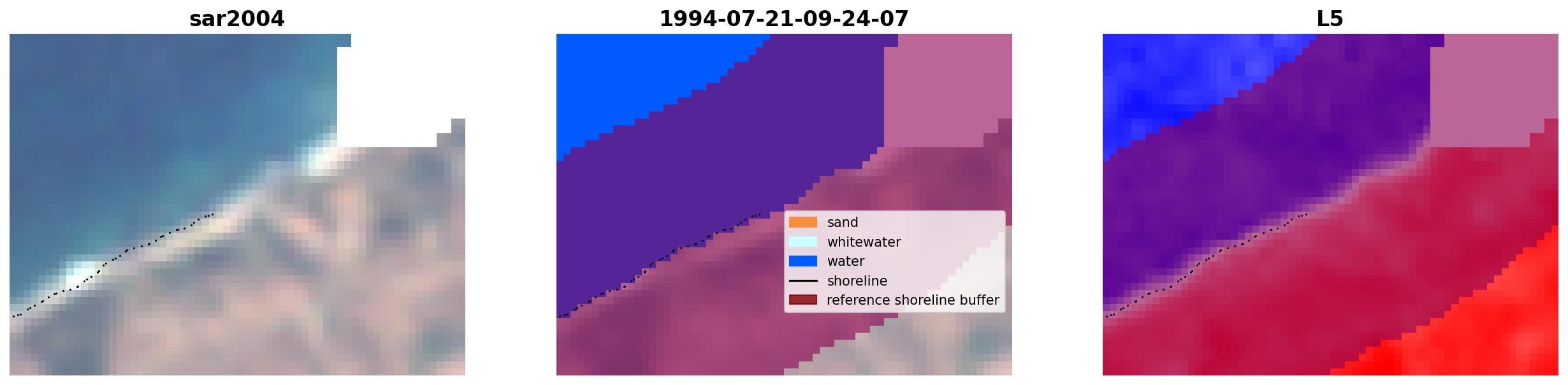 sar2004

1994-07-21-09-24-07

sand
whitewater
water
shoreline
reference shoreline buffer

L5